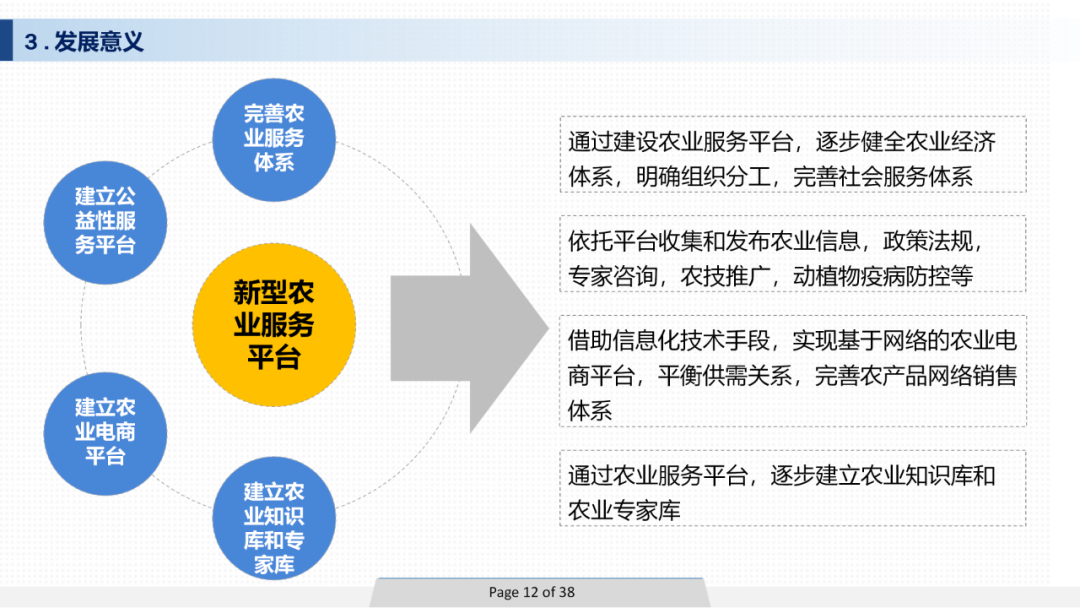 3 . 发展意义

完善农业服务体系

建立公益性服务平台

新型农业服务平台

建立农业电商平台

建立农业知识库和专家库

通过建设农业服务平台，逐步健全农业经济体系，明确组织分工，完善社会服务体系

依托平台收集和发布农业信息，政策法规，专家咨询，农技推广，动植物疫病防控等

借助信息化技术手段，实现基于网络的农业电商平台，平衡供需关系，完善农产品网络销售体系

通过农业服务平台，逐步建立农业知识库和农业专家库

Page 12 of 38